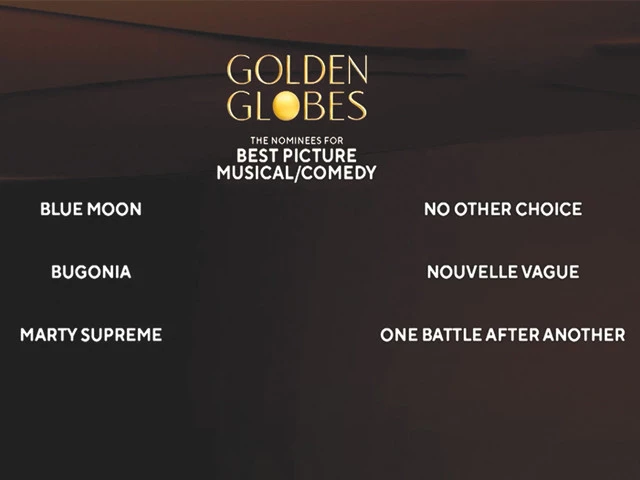 GOLDEN GLOBES

THE NOMINEES FOR
BEST PICTURE
MUSICAL/COMEDY

BLUE MOON

BUGONIA

MARTY SUPREME

NO OTHER CHOICE

NOUVELLE VAGUE

ONE BATTLE AFTER ANOTHER